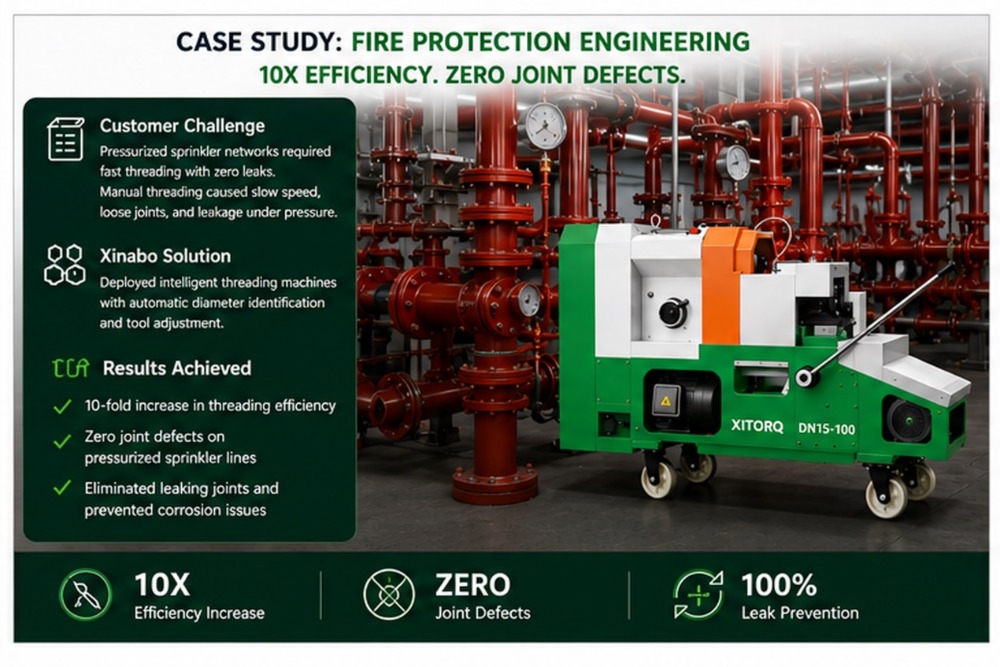 CASE STUDY: FIRE PROTECTION ENGINEERING
10X EFFICIENCY. ZERO JOINT DEFECTS.

Customer Challenge
Pressurized sprinkler networks required fast threading with zero leaks. Manual threading caused slow speed, loose joints, and leakage under pressure.

Xinabo Solution
Deployed intelligent threading machines with automatic diameter identification and tool adjustment.

Results Achieved
10-fold increase in threading efficiency
Zero joint defects on pressurized sprinkler lines
Eliminated leaking joints and prevented corrosion issues

XITORQ DN15-100

10X
Efficiency Increase

ZERO
Joint Defects

100%
Leak Prevention